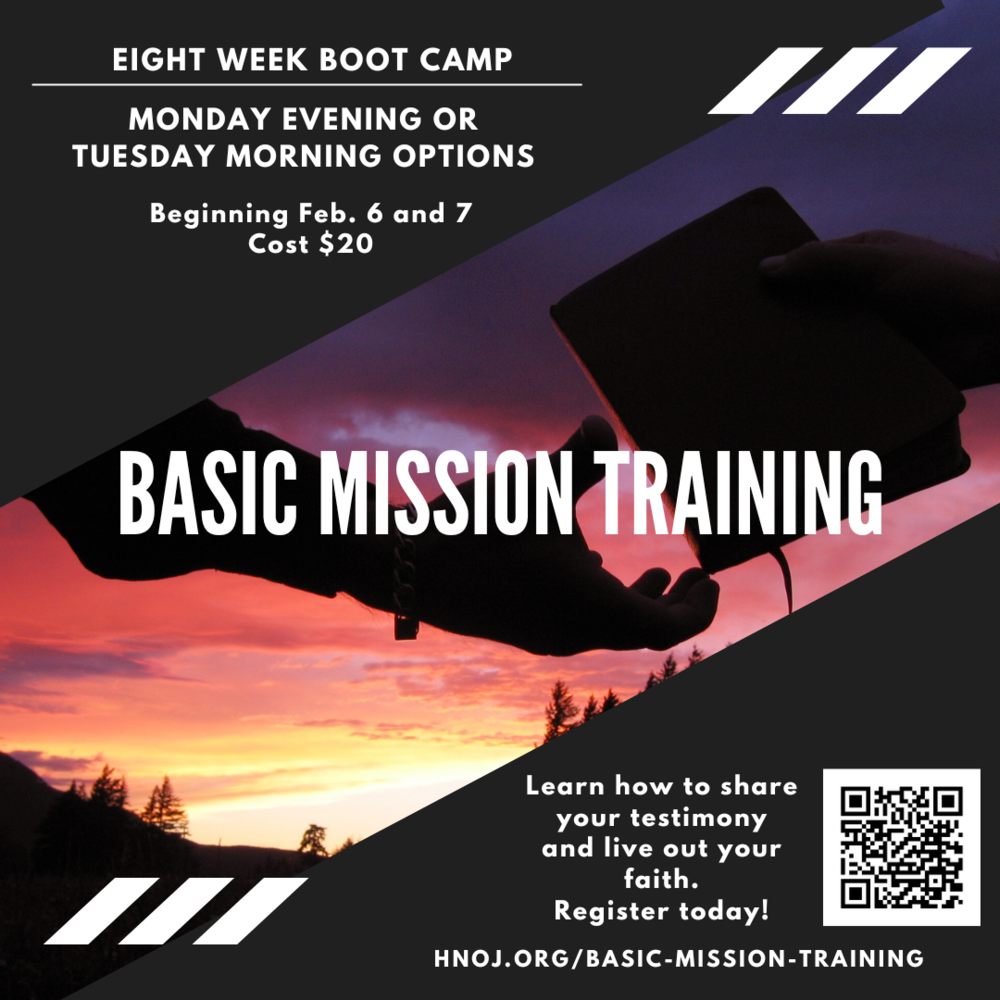 EIGHT WEEK BOOT CAMP

MONDAY EVENING OR TUESDAY MORNING OPTIONS

Beginning Feb. 6 and 7
Cost $20

BASIC MISSION TRAINING

Learn how to share your testimony and live out your faith.
Register today!

HNOJ.ORG/BASIC-MISSION-TRAINING